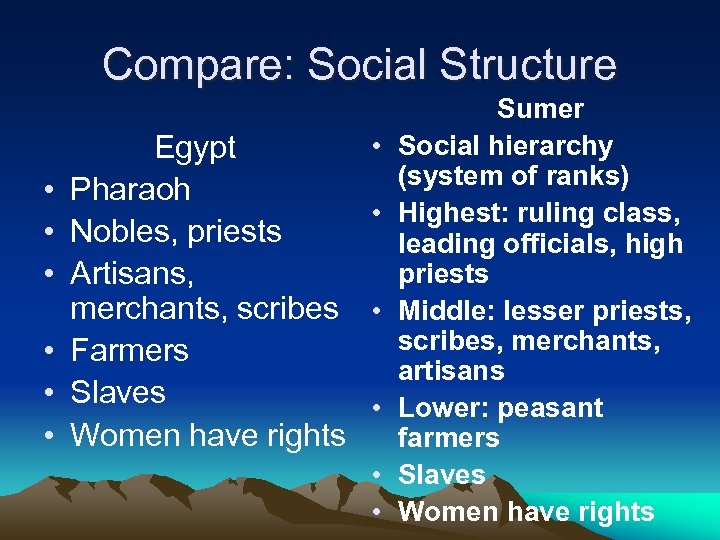 Compare: Social Structure

Egypt
• Pharaoh
• Nobles, priests
• Artisans, merchants, scribes
• Farmers
• Slaves
• Women have rights

Sumer
• Social hierarchy (system of ranks)
• Highest: ruling class, leading officials, high priests
• Middle: lesser priests, scribes, merchants, artisans
• Lower: peasant farmers
• Slaves
• Women have rights